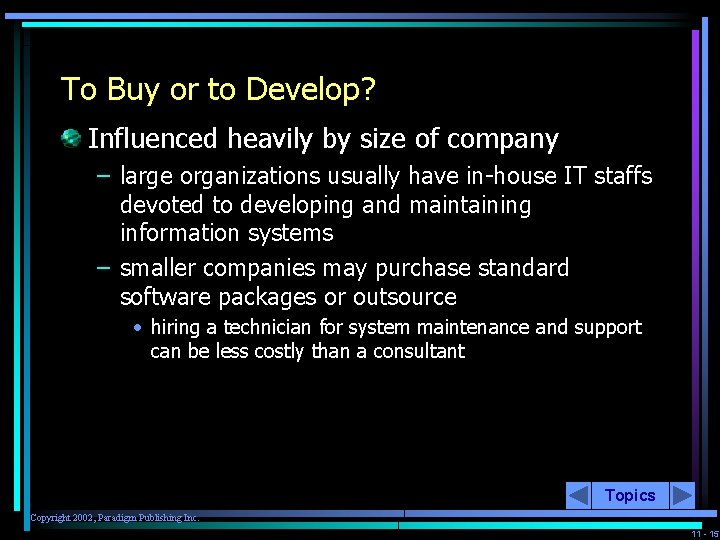 To Buy or to Develop?

Influenced heavily by size of company

– large organizations usually have in-house IT staffs devoted to developing and maintaining information systems

– smaller companies may purchase standard software packages or outsource

• hiring a technician for system maintenance and support can be less costly than a consultant

Topics

Copyright 2002, Paradigm Publishing Inc.

11 - 15